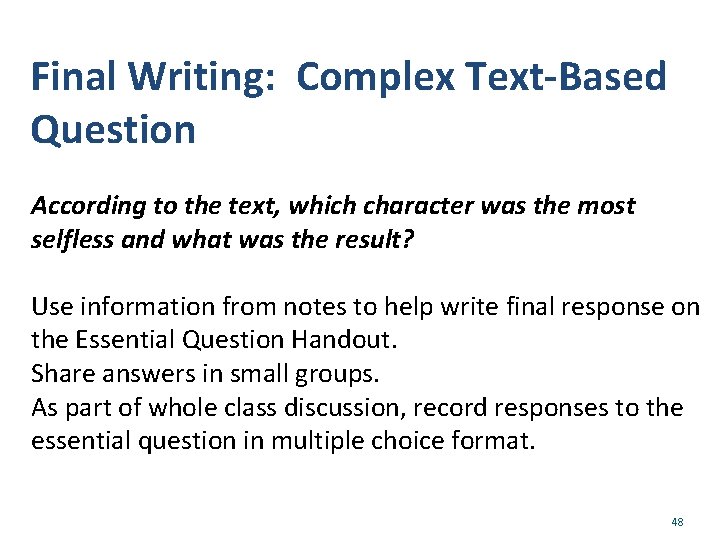 Final Writing: Complex Text-Based Question

According to the text, which character was the most selfless and what was the result?

Use information from notes to help write final response on the Essential Question Handout.
Share answers in small groups.
As part of whole class discussion, record responses to the essential question in multiple choice format.

48